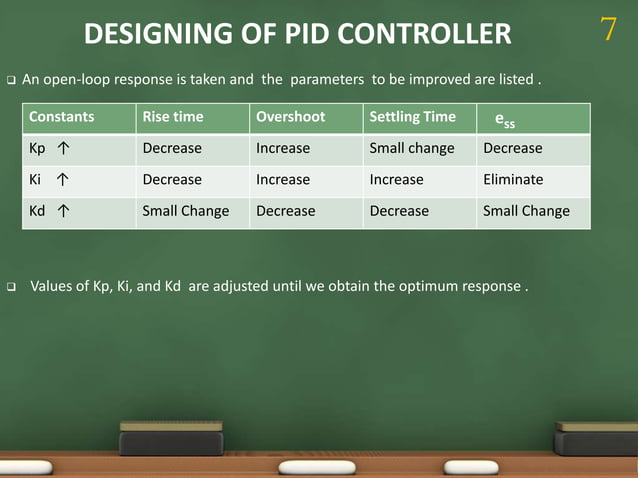 DESIGNING OF PID CONTROLLER

7

❑ An open-loop response is taken and the parameters to be improved are listed .

| Constants | Rise time | Overshoot | Settling Time | $e_{ss}$ |
|---|---|---|---|---|
| Kp ↑ | Decrease | Increase | Small change | Decrease |
| Ki ↑ | Decrease | Increase | Increase | Eliminate |
| Kd ↑ | Small Change | Decrease | Decrease | Small Change |

❑ Values of Kp, Ki, and Kd are adjusted until we obtain the optimum response .